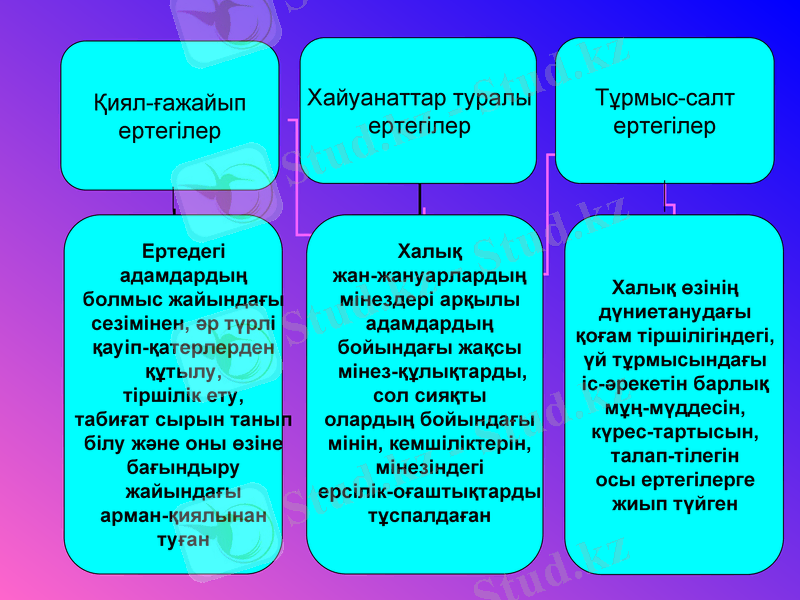 Қиял-ғажайып ертегілер

Хайуанаттар туралы ертегілер

Тұрмыс-салт ертегілер

Ертедегі адамдардың болмыс жайындағы сезімінен, әр түрлі қауіп-қатерлерден құтылу, тіршілік ету, табиғат сырын танып білу және оны өзіне бағындыру жайындағы арман-қиялынан туған

Халық жан-жануарлардың мінездері арқылы адамдардың бойындағы жақсы мінез-құлықтарды, сол сияқты олардың бойындағы мінін, кемшіліктерін, мінезіндегі ерсілік-оғаштықтарды тұспалдаған

Халық өзінің дүниетанудағы қоғам тіршілігіндегі, үй тұрмысындағы іс-әрекетін барлық мұң-мүддесін, күрес-тартысын, талап-тілегін осы ертегілерге жиып түйген

Stud.kz